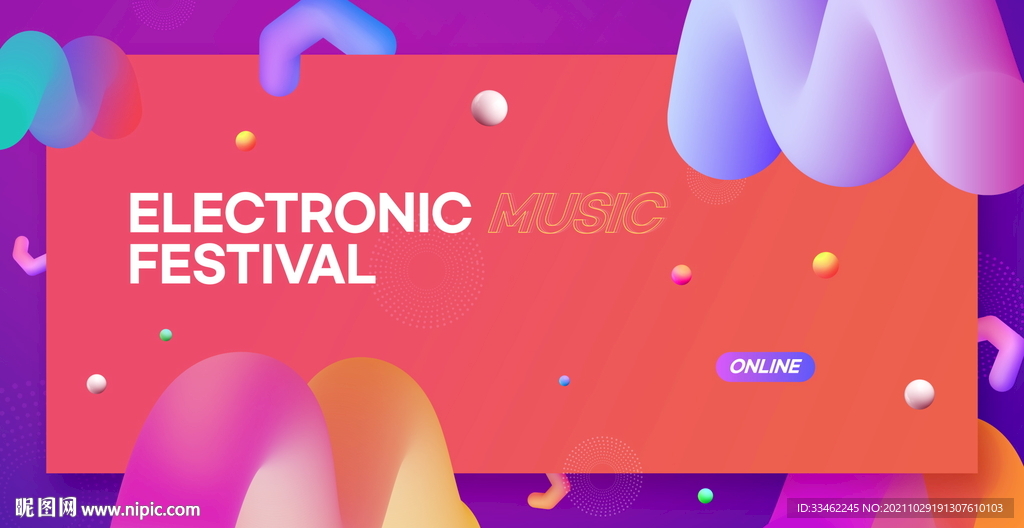 ELECTRONIC MUSIC
FESTIVAL

ONLINE

昵图网 www.nipic.com

ID:33462245 NO:20211029191307610103